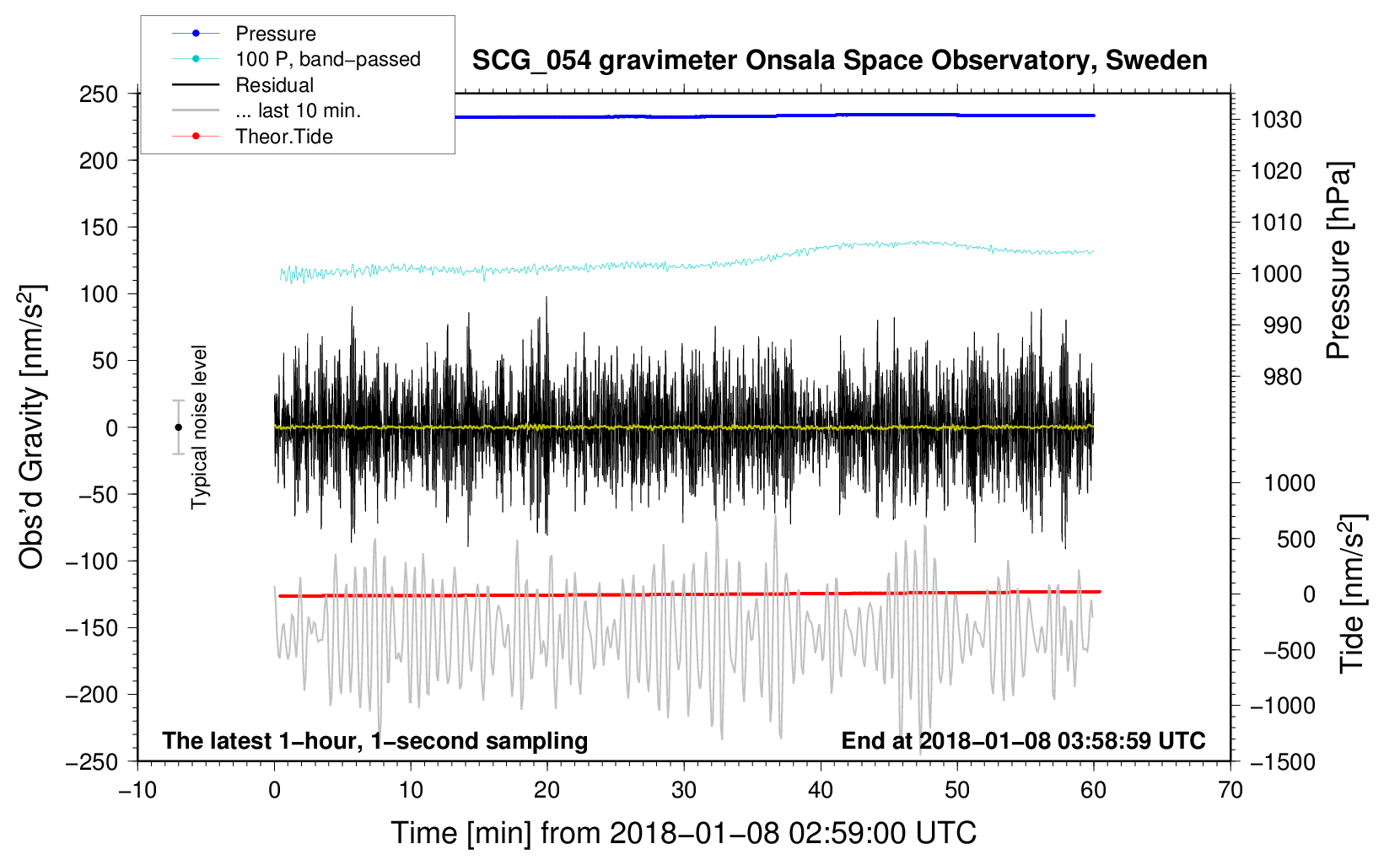 Pressure
100 P, band−passed
Residual
... last 10 min.
Theor.Tide

SCG_054 gravimeter Onsala Space Observatory, Sweden

250
200
150
100
50
0
−50
−100
−150
−200
−250

Obs'd Gravity [nm/s$^2$]

Typical noise level

1030
1020
1010
1000
990
980

Pressure [hPa]

1000
500
0
−500
−1000
−1500

Tide [nm/s$^2$]

The latest 1−hour, 1−second sampling
End at 2018−01−08 03:58:59 UTC

−10
0
10
20
30
40
50
60
70

Time [min] from 2018−01−08 02:59:00 UTC